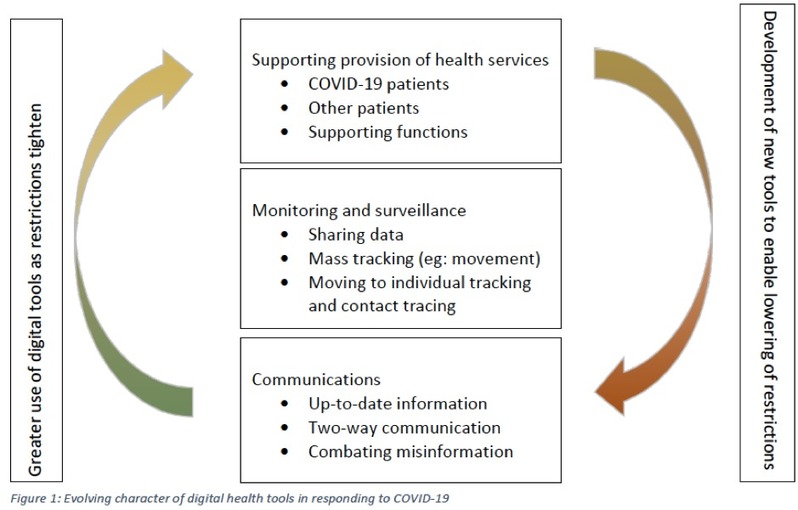 Greater use of digital tools as restrictions tighten

Supporting provision of health services
- COVID-19 patients
- Other patients
- Supporting functions

Monitoring and surveillance
- Sharing data
- Mass tracking (eg: movement)
- Moving to individual tracking and contact tracing

Communications
- Up-to-date information
- Two-way communication
- Combating misinformation

Development of new tools to enable lowering of restrictions

Figure 1: Evolving character of digital health tools in responding to COVID-19